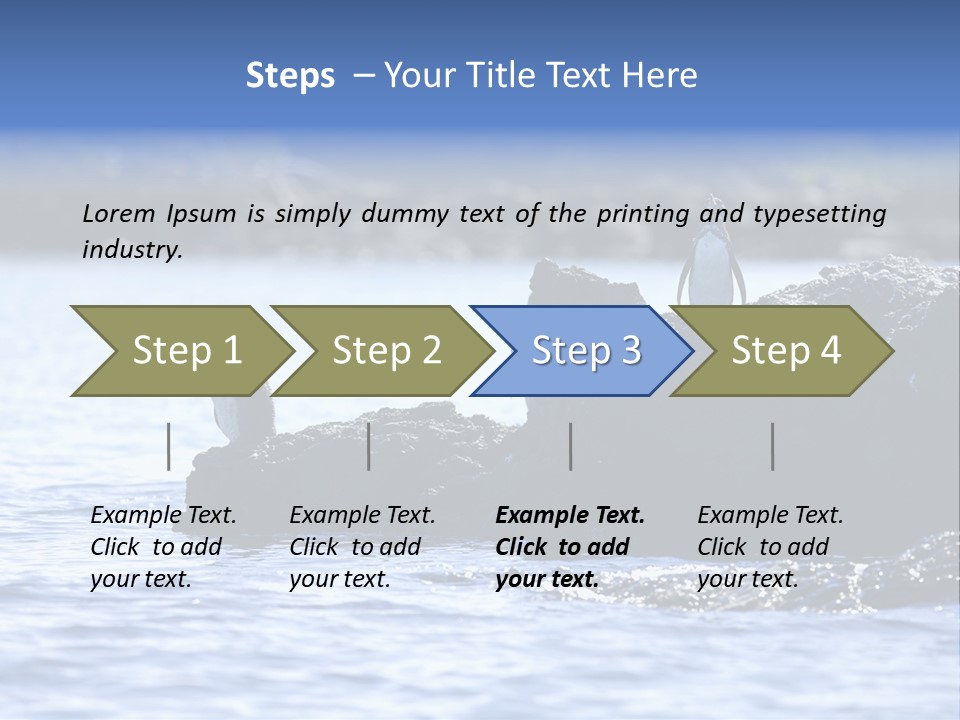 Steps – Your Title Text Here

Lorem Ipsum is simply dummy text of the printing and typesetting industry.

Step 1

Step 2

Step 3

Step 4

Example Text. Click to add your text.

Example Text. Click to add your text.

Example Text. Click to add your text.

Example Text. Click to add your text.